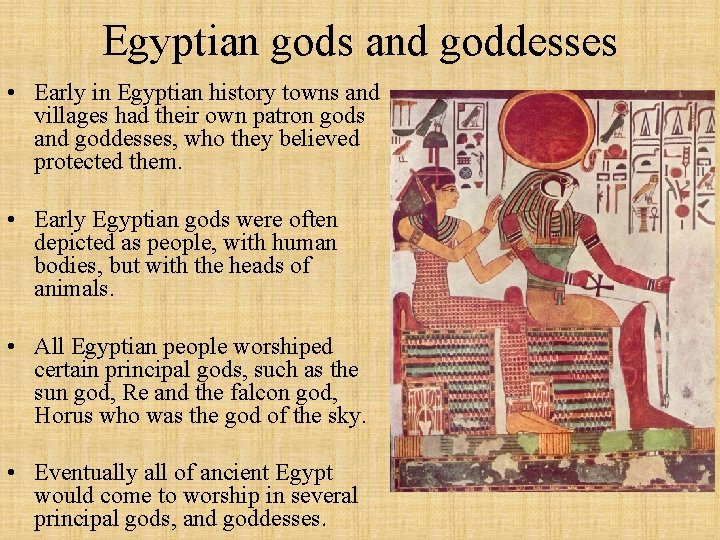 Egyptian gods and goddesses

• Early in Egyptian history towns and villages had their own patron gods and goddesses, who they believed protected them.

• Early Egyptian gods were often depicted as people, with human bodies, but with the heads of animals.

• All Egyptian people worshiped certain principal gods, such as the sun god, Re and the falcon god, Horus who was the god of the sky.

• Eventually all of ancient Egypt would come to worship in several principal gods, and goddesses.